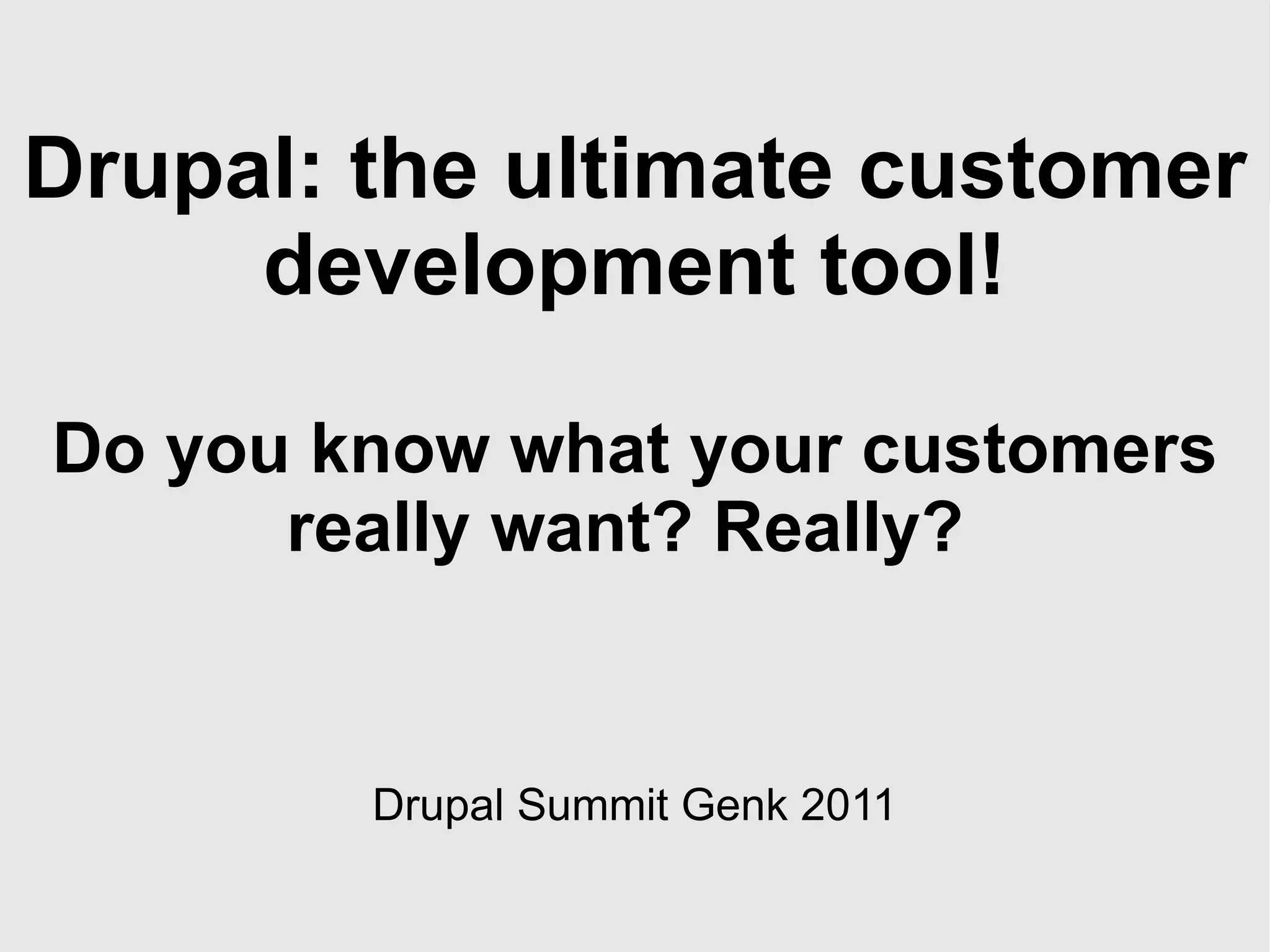 Drupal: the ultimate customer development tool!

Do you know what your customers really want? Really?

Drupal Summit Genk 2011